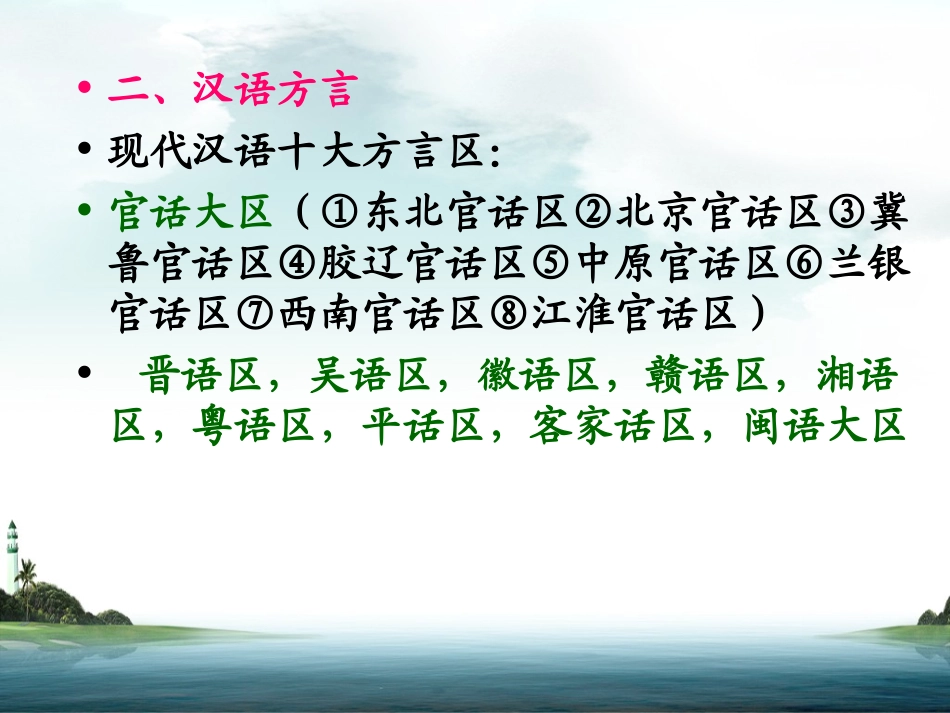 • 二、汉语方言

• 现代汉语十大方言区:

• 官话大区（①东北官话区②北京官话区③冀鲁官话区④胶辽官话区⑤中原官话区⑥兰银官话区⑦西南官话区⑧江淮官话区）

• 晋语区，吴语区，徽语区，赣语区，湘语区，粤语区，平话区，客家话区，闽语大区